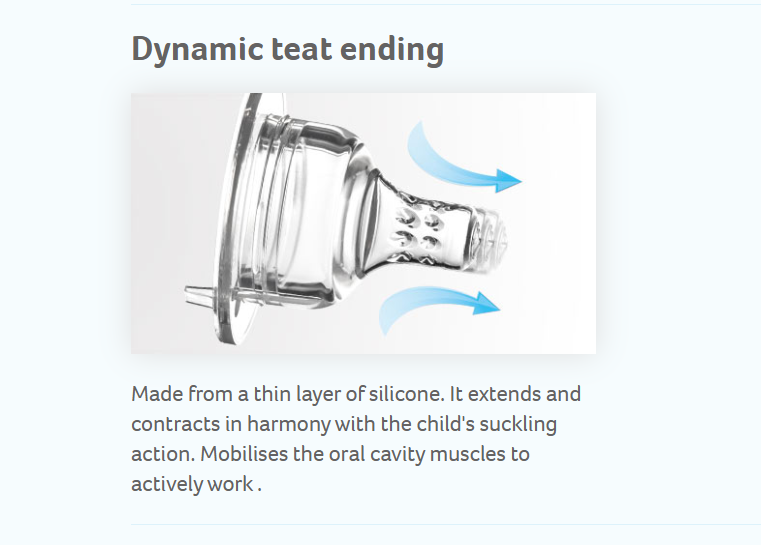 Dynamic teat ending

Made from a thin layer of silicone. It extends and contracts in harmony with the child's suckling action. Mobilises the oral cavity muscles to actively work .